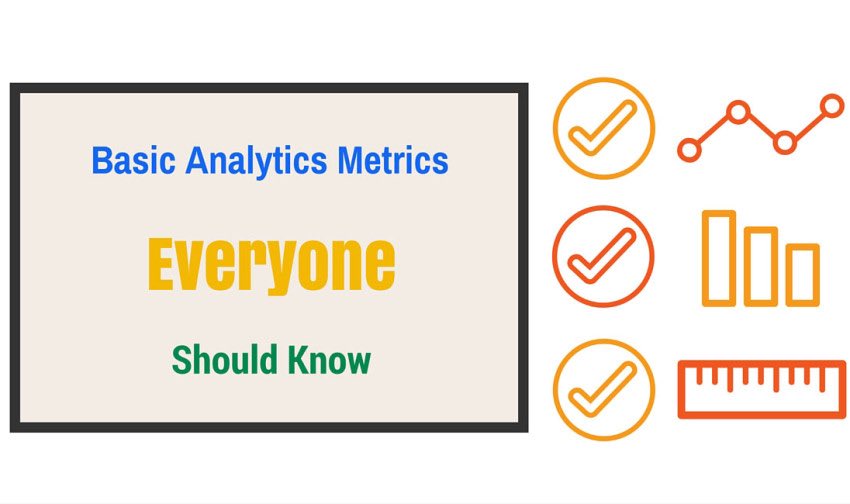 Basic Analytics Metrics

Everyone

Should Know